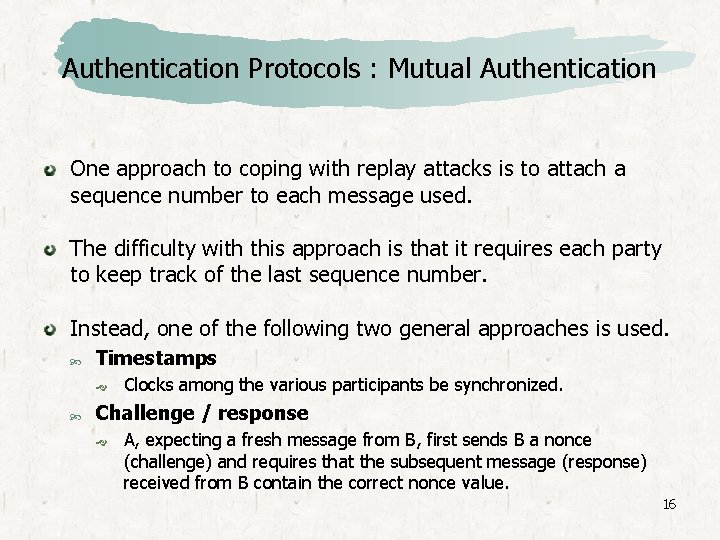 Authentication Protocols : Mutual Authentication

One approach to coping with replay attacks is to attach a sequence number to each message used.

The difficulty with this approach is that it requires each party to keep track of the last sequence number.

Instead, one of the following two general approaches is used.

Timestamps

Clocks among the various participants be synchronized.

Challenge / response

A, expecting a fresh message from B, first sends B a nonce (challenge) and requires that the subsequent message (response) received from B contain the correct nonce value.

16